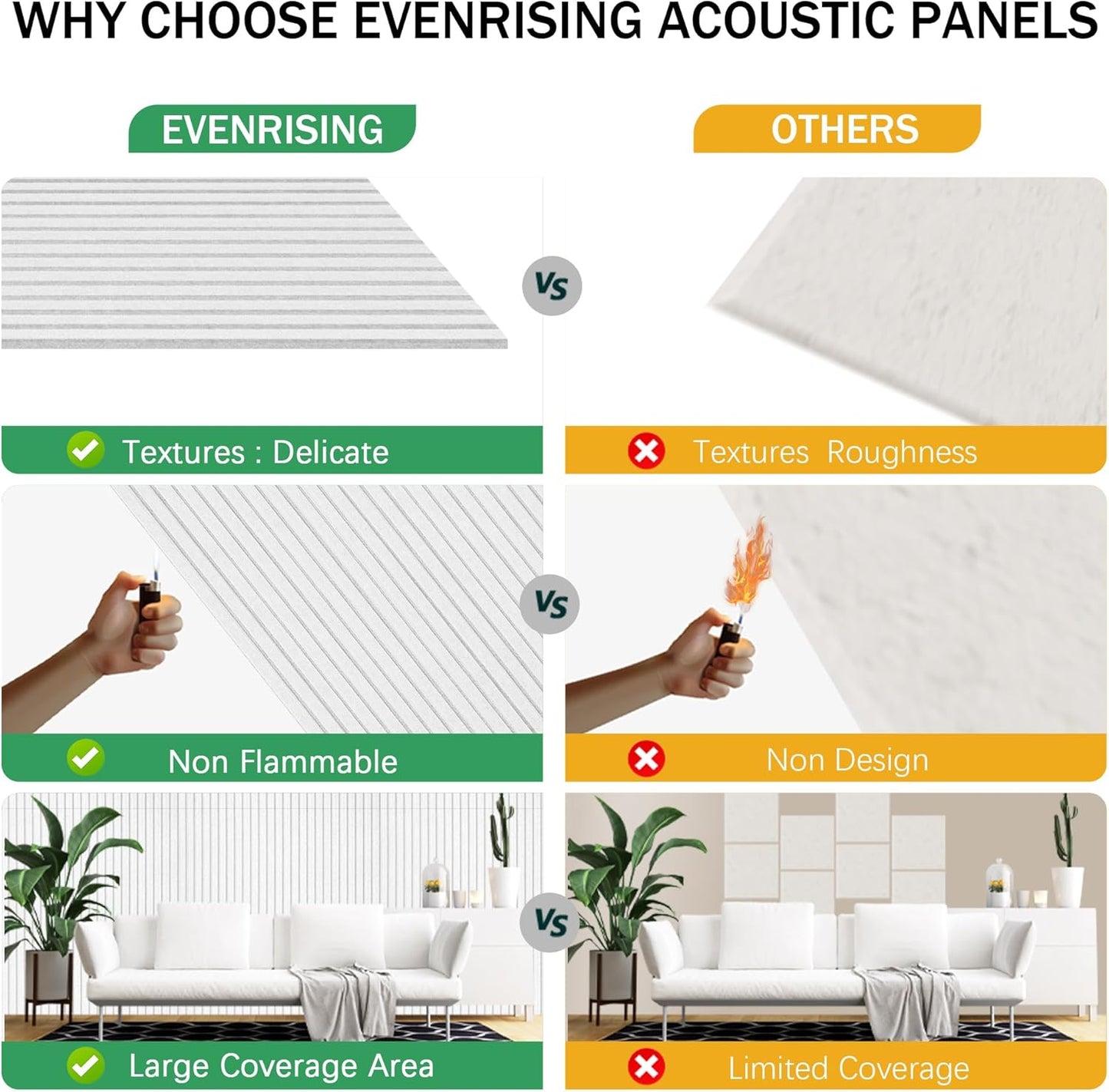 WHY CHOOSE EVENRISING ACOUSTIC PANELS

EVENRISING

OTHERS

VS

Textures : Delicate

Textures  Roughness

VS

Non Flammable

Non Design

VS

Large Coverage Area

Limited Coverage